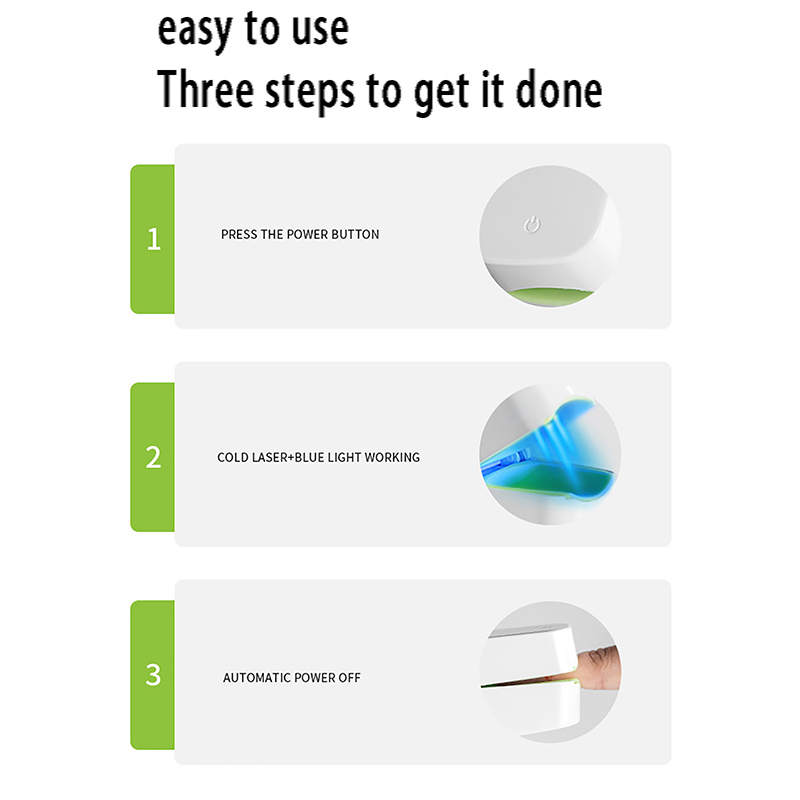 easy to use
Three steps to get it done

1

PRESS THE POWER BUTTON

2

COLD LASER+BLUE LIGHT WORKING

3

AUTOMATIC POWER OFF